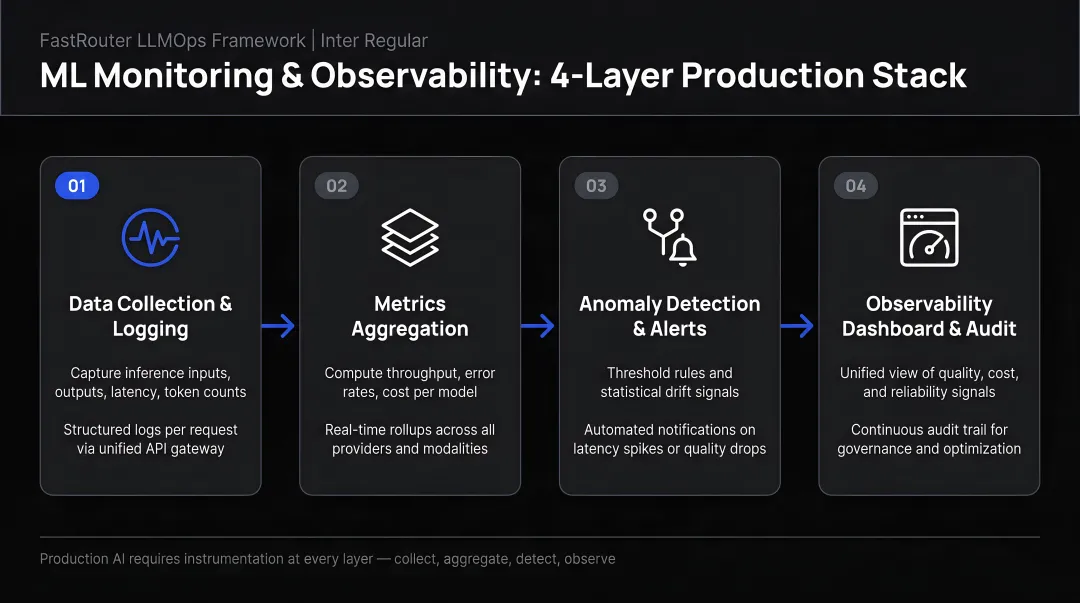 FastRouter LLMOps Framework | Inter Regular

ML Monitoring & Observability: 4-Layer Production Stack

01

Data Collection & Logging

Capture inference inputs, outputs, latency, token counts

Structured logs per request via unified API gateway

02

Metrics Aggregation

Compute throughput, error rates, cost per model

Real-time rollups across all providers and modalities

03

Anomaly Detection & Alerts

Threshold rules and statistical drift signals

Automated notifications on latency spikes or quality drops

04

Observability Dashboard & Audit

Unified view of quality, cost, and reliability signals

Continuous audit trail for governance and optimization

Production AI requires instrumentation at every layer — collect, aggregate, detect, observe